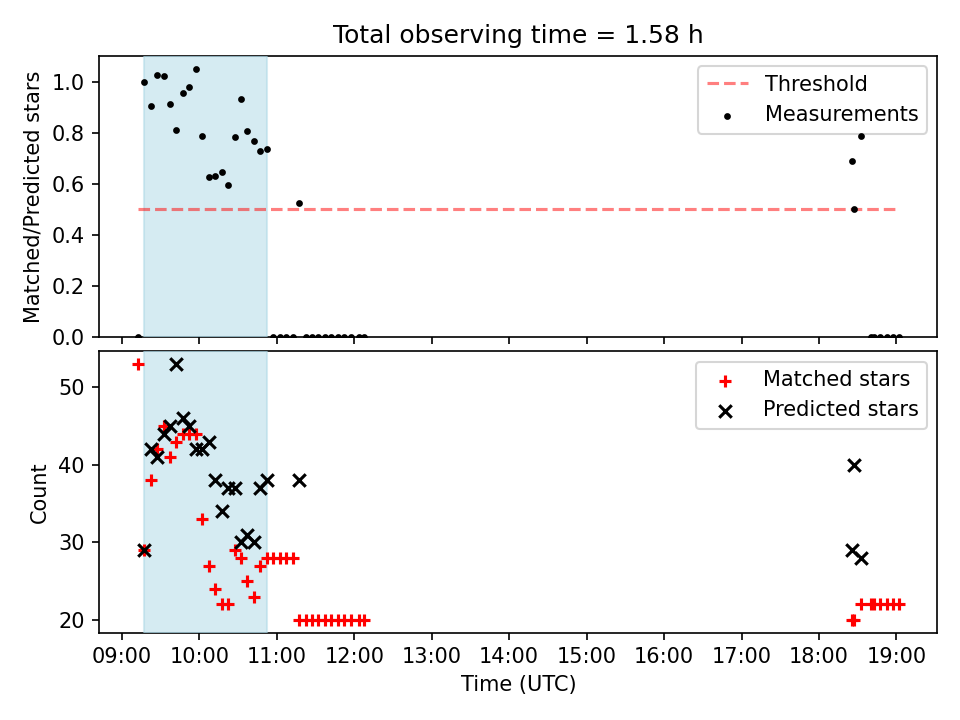 Total observing time = 1.58 h

Matched/Predicted stars

1.0
0.8
0.6
0.4
0.2
0.0

Threshold
Measurements

Count

50
40
30
20

Matched stars
Predicted stars

09:00 10:00 11:00 12:00 13:00 14:00 15:00 16:00 17:00 18:00 19:00

Time (UTC)